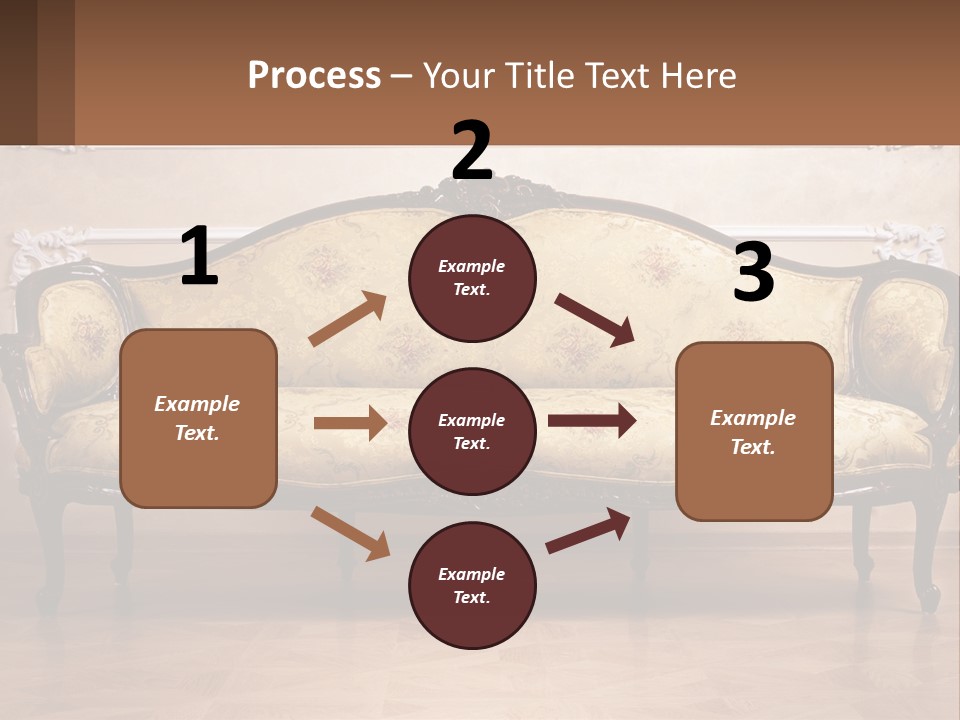 Process – Your Title Text Here

1

Example Text.

2

Example Text.

Example Text.

Example Text.

3

Example Text.